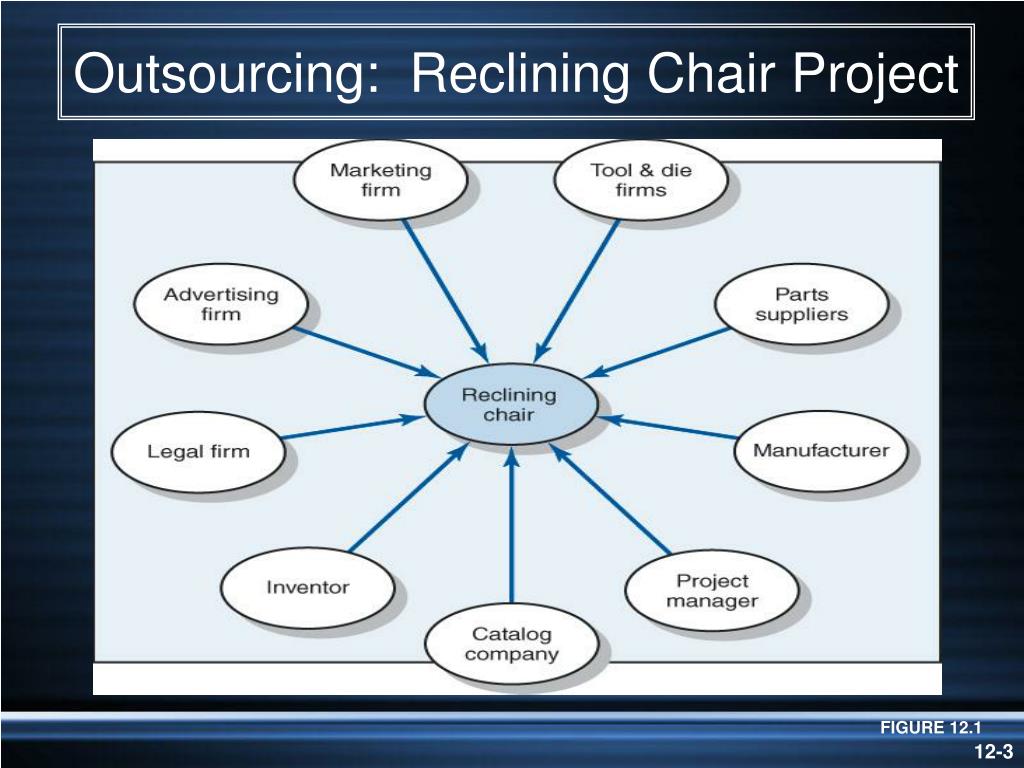 Outsourcing: Reclining Chair Project

Marketing firm

Tool & die firms

Advertising firm

Parts suppliers

Reclining chair

Legal firm

Manufacturer

Inventor

Project manager

Catalog company

FIGURE 12.1

12-3